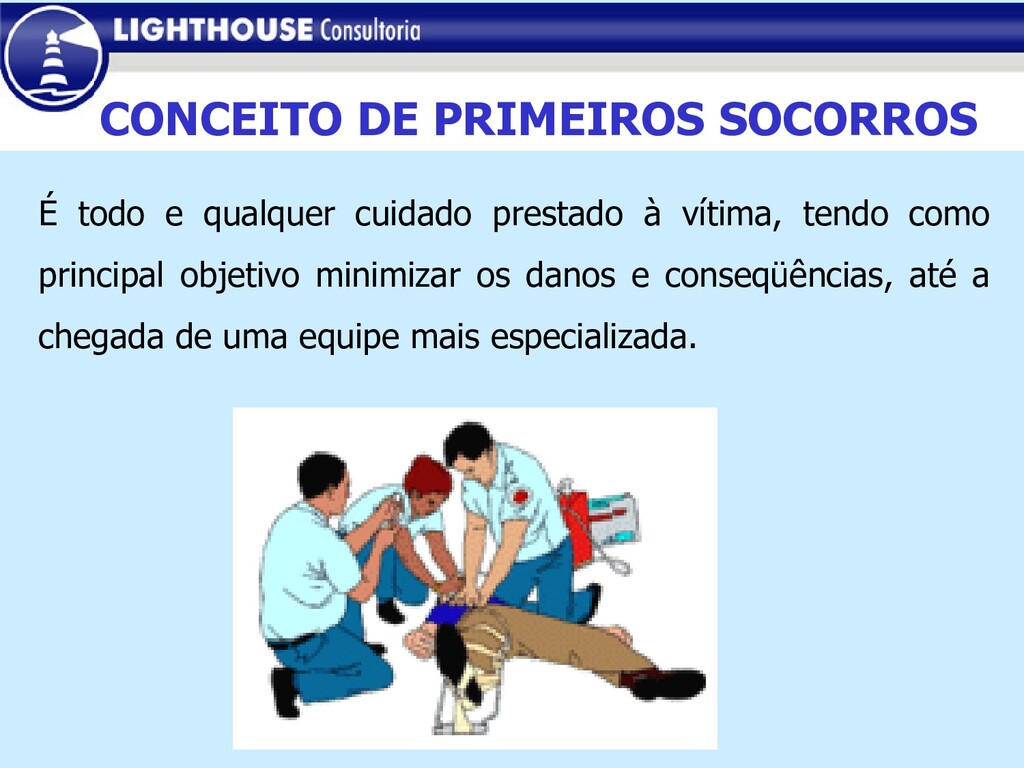 LIGHTHOUSE Consultoria

CONCEITO DE PRIMEIROS SOCORROS

É todo e qualquer cuidado prestado à vítima, tendo como principal objetivo minimizar os danos e conseqüências, até a chegada de uma equipe mais especializada.